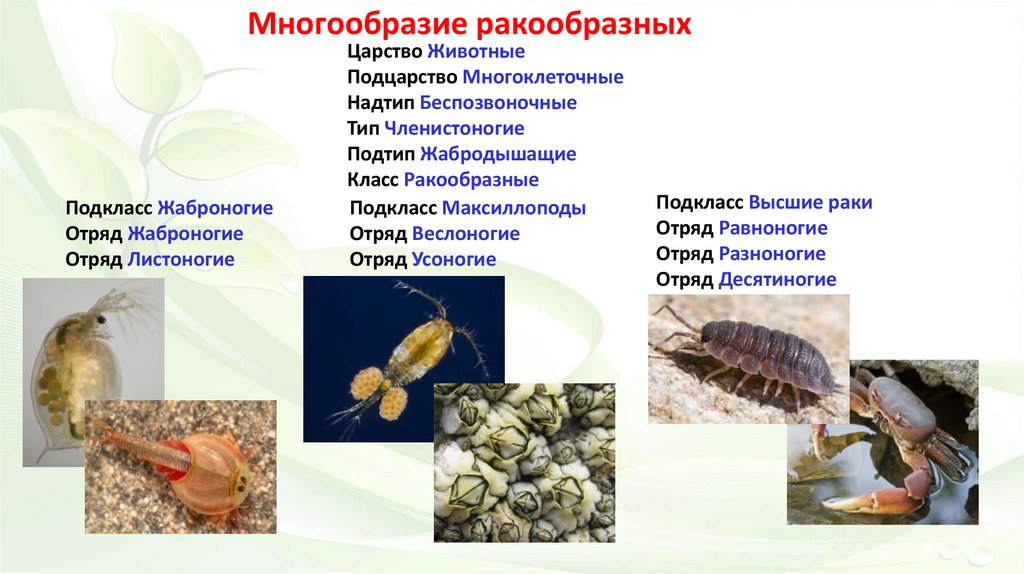 Многообразие ракообразных

Царство Животные
Подцарство Многоклеточные
Надтип Беспозвоночные
Тип Членистоногие
Подтип Жабродышащие
Класс Ракообразные

Подкласс Жаброногие
Отряд Жаброногие
Отряд Листоногие

Подкласс Максиллоподы
Отряд Веслоногие
Отряд Усоногие

Подкласс Высшие раки
Отряд Равноногие
Отряд Разноногие
Отряд Десятиногие